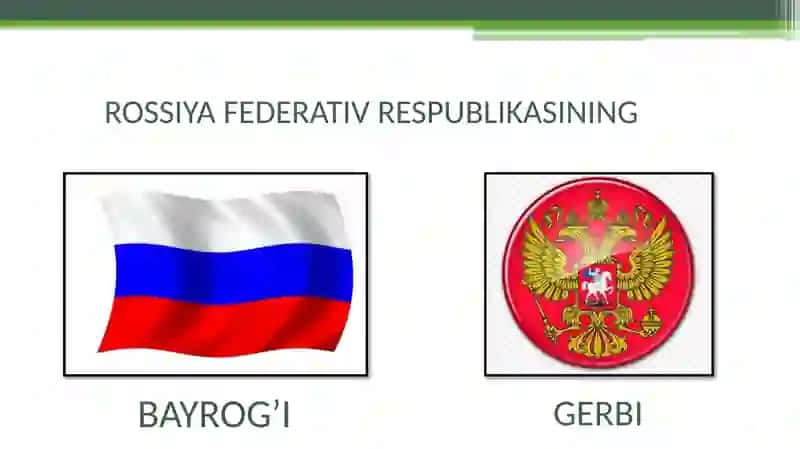 ROSSIYA FEDERATIV RESPUBLIKASINING

BAYROG’I

GERBI